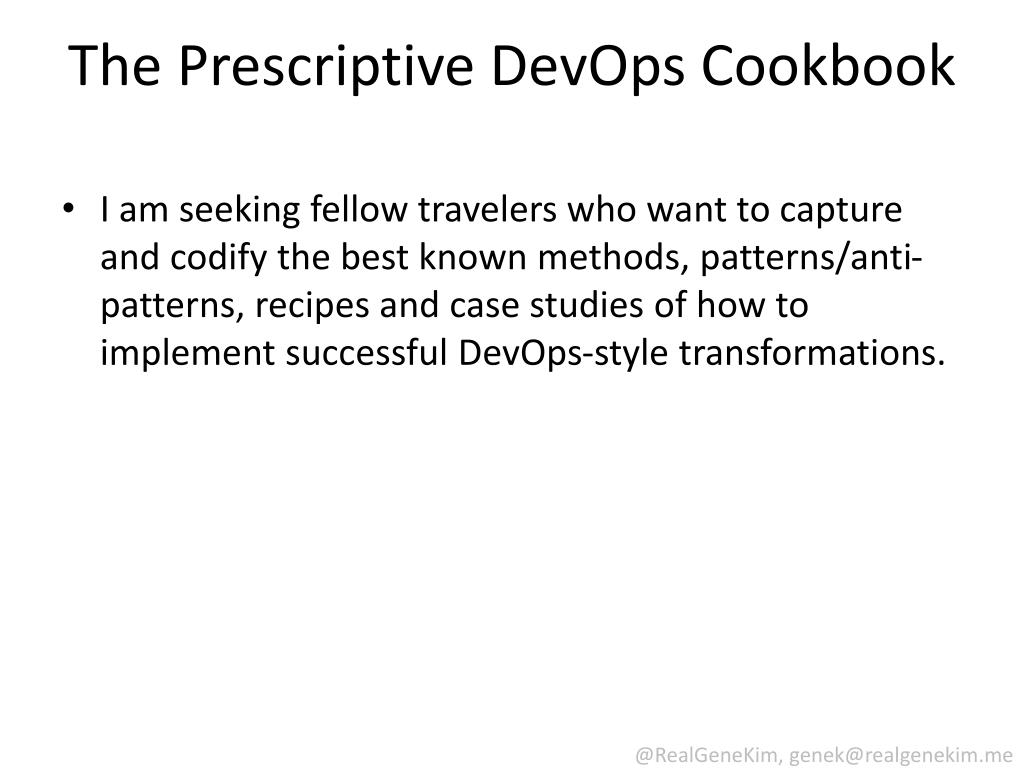 The Prescriptive DevOps Cookbook

• I am seeking fellow travelers who want to capture and codify the best known methods, patterns/anti-patterns, recipes and case studies of how to implement successful DevOps-style transformations.

@RealGeneKim, genek@realgenekim.me